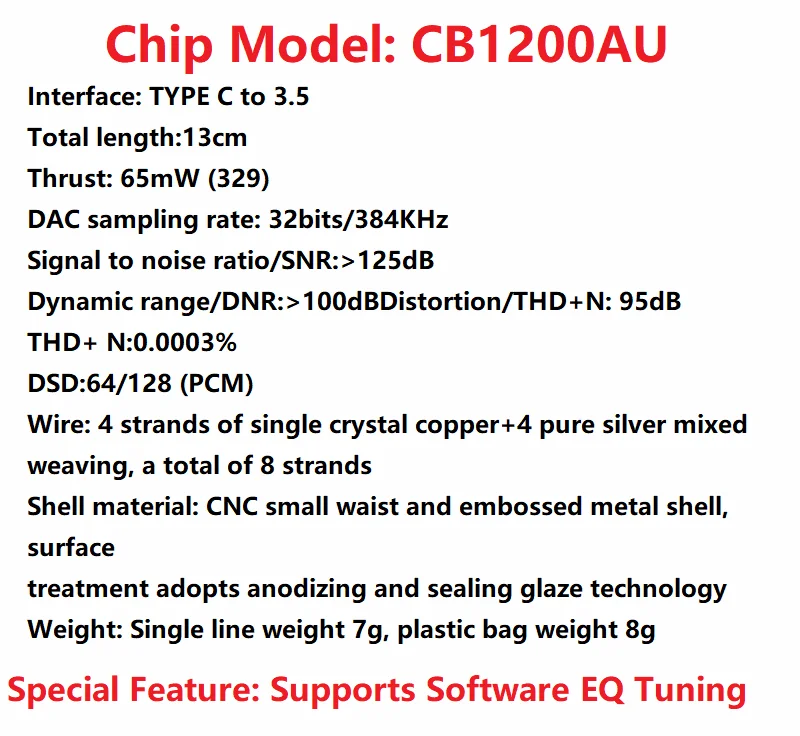 Chip Model: CB1200AU

Interface: TYPE C to 3.5
Total length:13cm
Thrust: 65mW (329)
DAC sampling rate: 32bits/384KHz
Signal to noise ratio/SNR:>125dB
Dynamic range/DNR:>100dBDistortion/THD+N: 95dB
THD+ N:0.0003%
DSD:64/128 (PCM)
Wire: 4 strands of single crystal copper+4 pure silver mixed weaving, a total of 8 strands
Shell material: CNC small waist and embossed metal shell, surface
treatment adopts anodizing and sealing glaze technology
Weight: Single line weight 7g, plastic bag weight 8g

Special Feature: Supports Software EQ Tuning